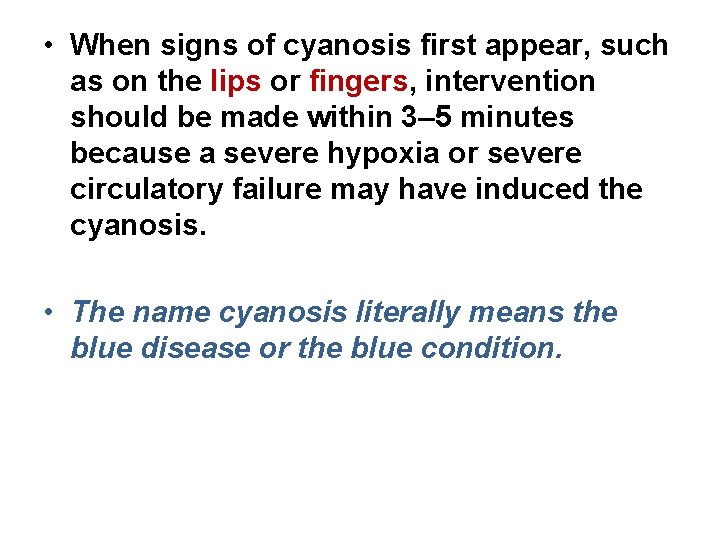 • When signs of cyanosis first appear, such as on the lips or fingers, intervention should be made within 3–5 minutes because a severe hypoxia or severe circulatory failure may have induced the cyanosis.

• The name cyanosis literally means the blue disease or the blue condition.